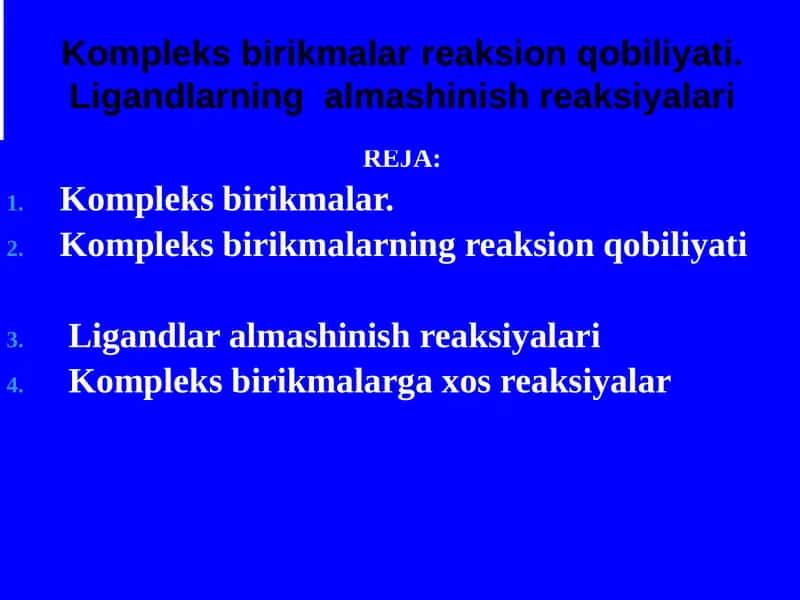 Kompleks birikmalar reaksion qobiliyati. Ligandlarning almashinish reaksiyalari

REJA:

1. Kompleks birikmalar.
2. Kompleks birikmalarning reaksion qobiliyati

3. Ligandlar almashinish reaksiyalari
4. Kompleks birikmalarga xos reaksiyalar